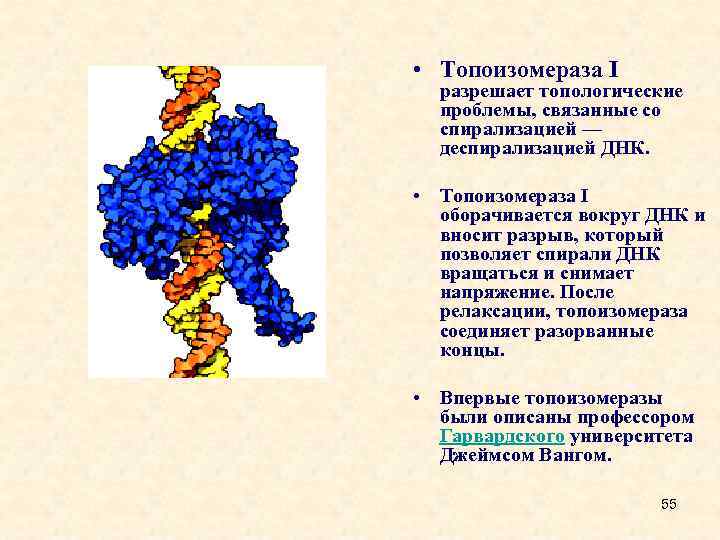 • Топоизомераза I разрешает топологические проблемы, связанные со спирализацией — деспирализацией ДНК.

• Топоизомераза I оборачивается вокруг ДНК и вносит разрыв, который позволяет спирали ДНК вращаться и снимает напряжение. После релаксации, топоизомераза соединяет разорванные концы.

• Впервые топоизомеразы были описаны профессором Гарвардского университета Джеймсом Вангом.

55